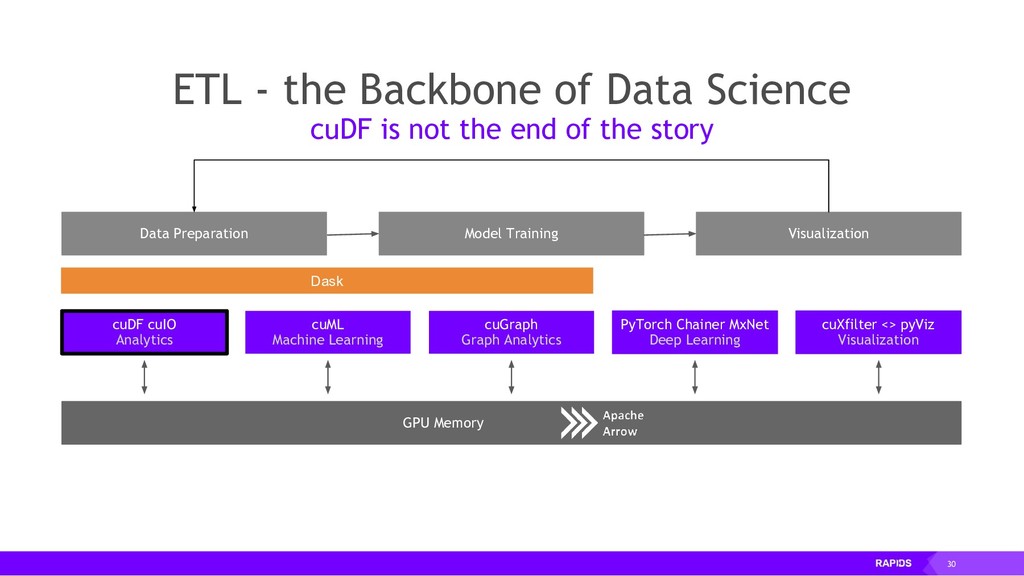 ETL - the Backbone of Data Science

cuDF is not the end of the story

Data Preparation

Model Training

Visualization

Dask

cuDF cuIO
Analytics

cuML
Machine Learning

cuGraph
Graph Analytics

PyTorch Chainer MxNet
Deep Learning

cuXfilter <> pyViz
Visualization

GPU Memory

Apache
Arrow

RAPIDS

30